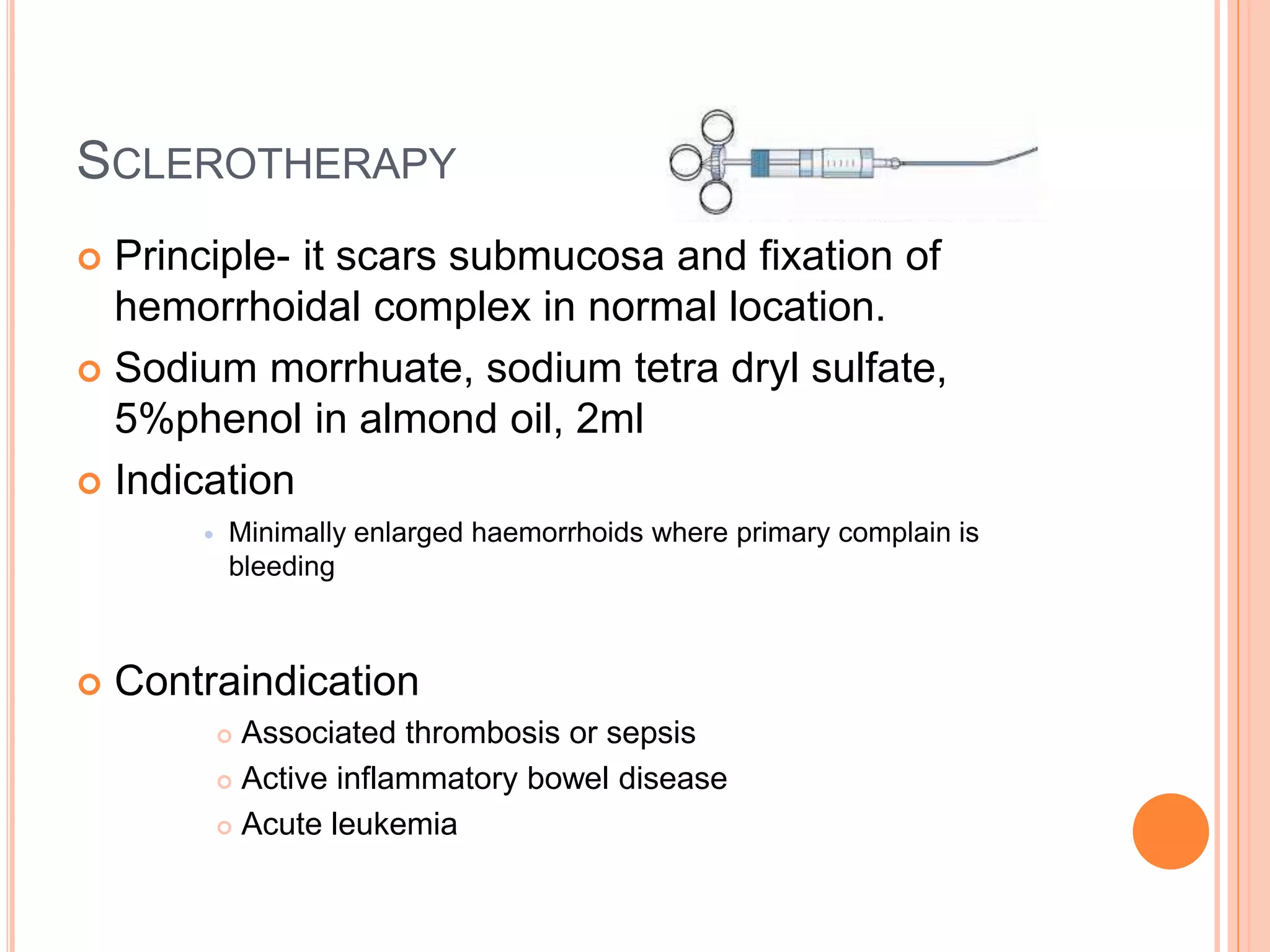 SCLEROTHERAPY

Principle- it scars submucosa and fixation of hemorrhoidal complex in normal location.

Sodium morrhuate, sodium tetra dryl sulfate, 5%phenol in almond oil, 2ml

Indication

Minimally enlarged haemorrhoids where primary complain is bleeding

Contraindication

Associated thrombosis or sepsis

Active inflammatory bowel disease

Acute leukemia